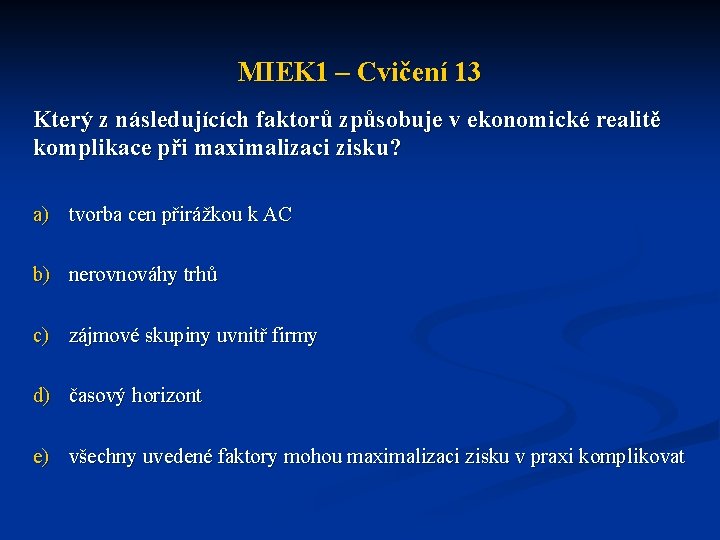 MIEK1 – Cvičení 13

Který z následujících faktorů způsobuje v ekonomické realitě komplikace při maximalizaci zisku?

a) tvorba cen přirážkou k AC

b) nerovnováhy trhů

c) zájmové skupiny uvnitř firmy

d) časový horizont

e) všechny uvedené faktory mohou maximalizaci zisku v praxi komplikovat